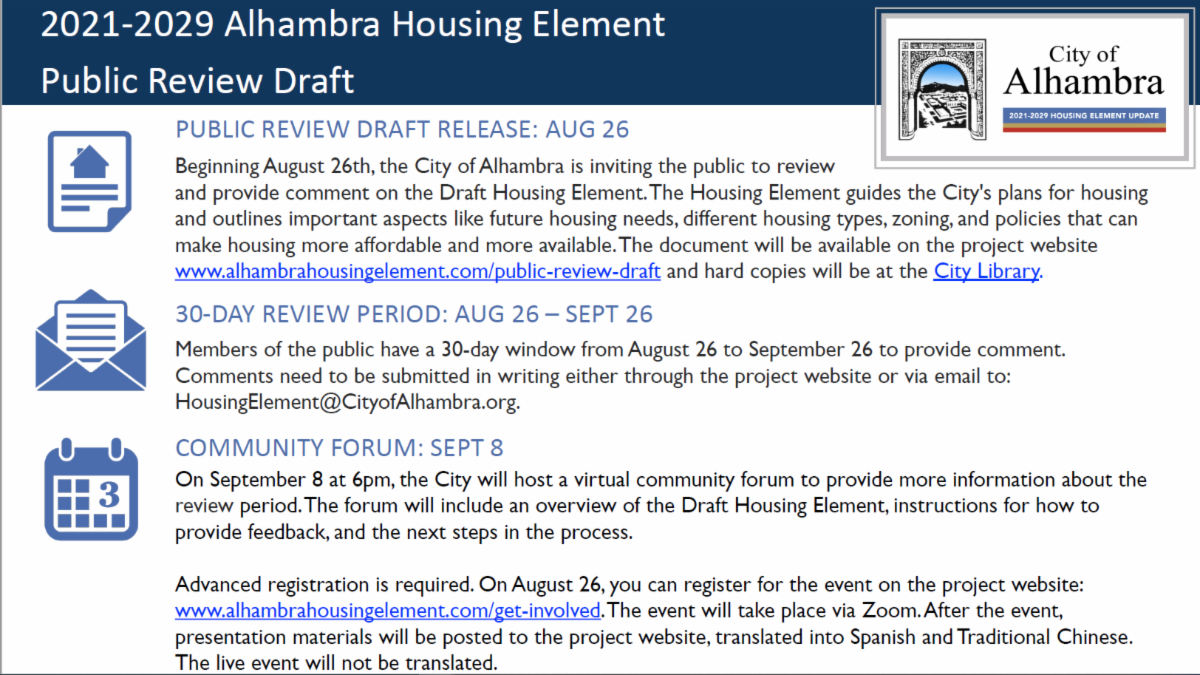 2021-2029 Alhambra Housing Element

Public Review Draft

City of Alhambra

2021-2029 HOUSING ELEMENT UPDATE

PUBLIC REVIEW DRAFT RELEASE: AUG 26

Beginning August 26th, the City of Alhambra is inviting the public to review and provide comment on the Draft Housing Element. The Housing Element guides the City's plans for housing and outlines important aspects like future housing needs, different housing types, zoning, and policies that can make housing more affordable and more available. The document will be available on the project website www.alhambrahousingelement.com/public-review-draft and hard copies will be at the City Library.

30-DAY REVIEW PERIOD: AUG 26 – SEPT 26

Members of the public have a 30-day window from August 26 to September 26 to provide comment. Comments need to be submitted in writing either through the project website or via email to: HousingElement@CityofAlhambra.org.

3

COMMUNITY FORUM: SEPT 8

On September 8 at 6pm, the City will host a virtual community forum to provide more information about the review period. The forum will include an overview of the Draft Housing Element, instructions for how to provide feedback, and the next steps in the process.

Advanced registration is required. On August 26, you can register for the event on the project website: www.alhambrahousingelement.com/get-involved. The event will take place via Zoom. After the event, presentation materials will be posted to the project website, translated into Spanish and Traditional Chinese. The live event will not be translated.